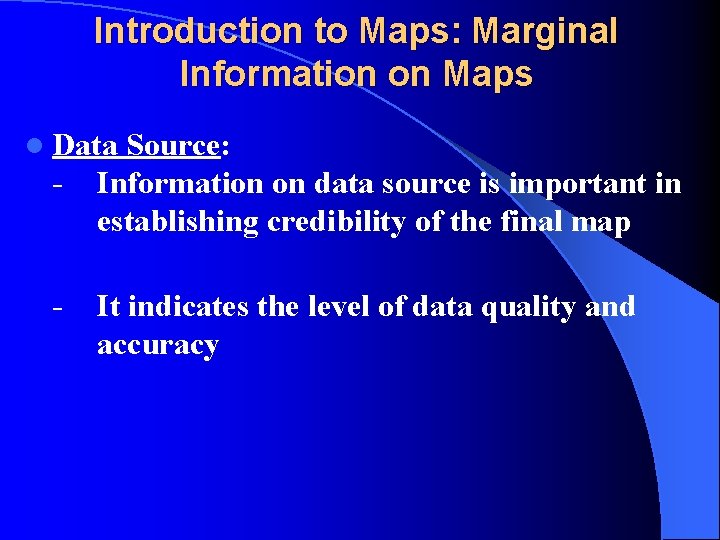 Introduction to Maps: Marginal Information on Maps

Data Source:
- Information on data source is important in establishing credibility of the final map

- It indicates the level of data quality and accuracy